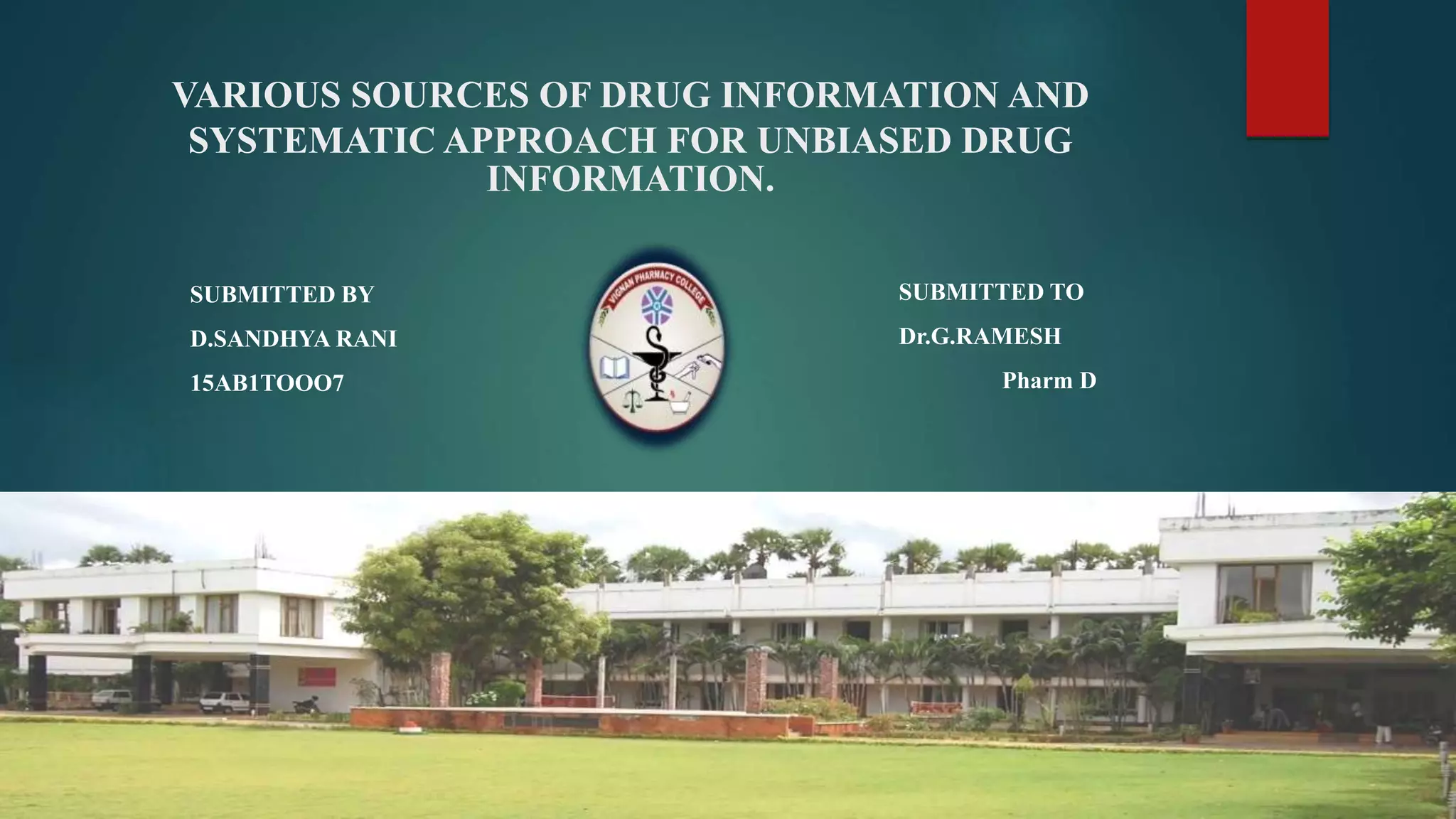 VARIOUS SOURCES OF DRUG INFORMATION AND SYSTEMATIC APPROACH FOR UNBIASED DRUG INFORMATION.

SUBMITTED BY

D.SANDHYA RANI

15AB1TOOO7

VIGNAN PHARMACY COLLEGE

SUBMITTED TO

Dr.G.RAMESH

Pharm D